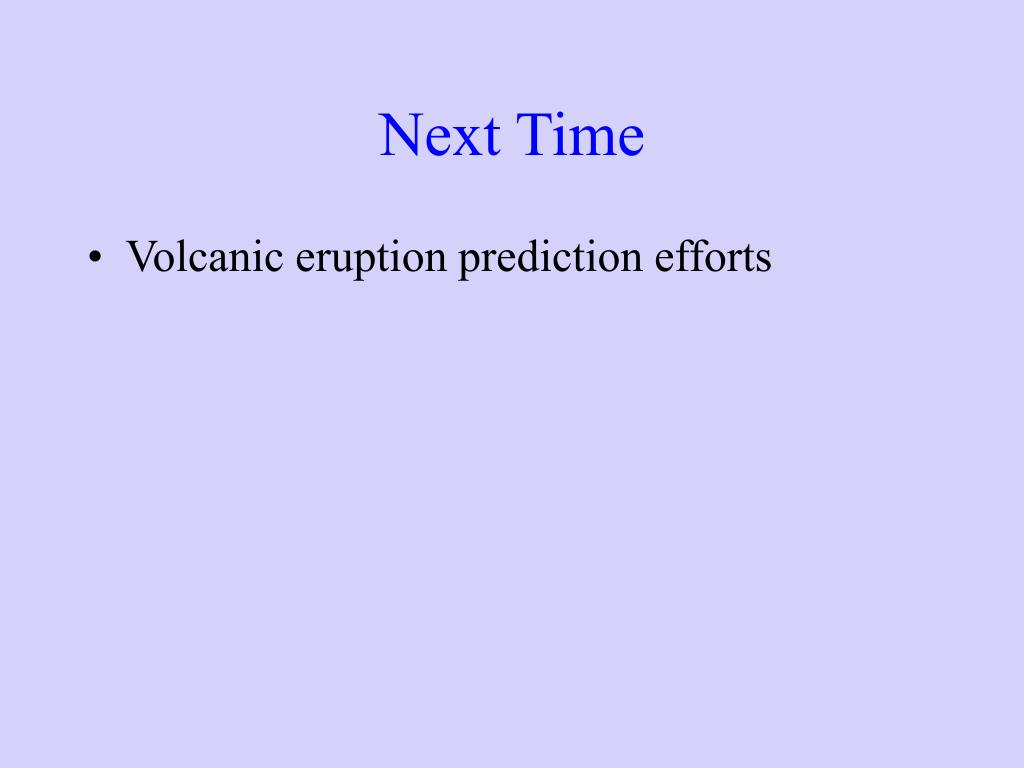 Next Time

• Volcanic eruption prediction efforts